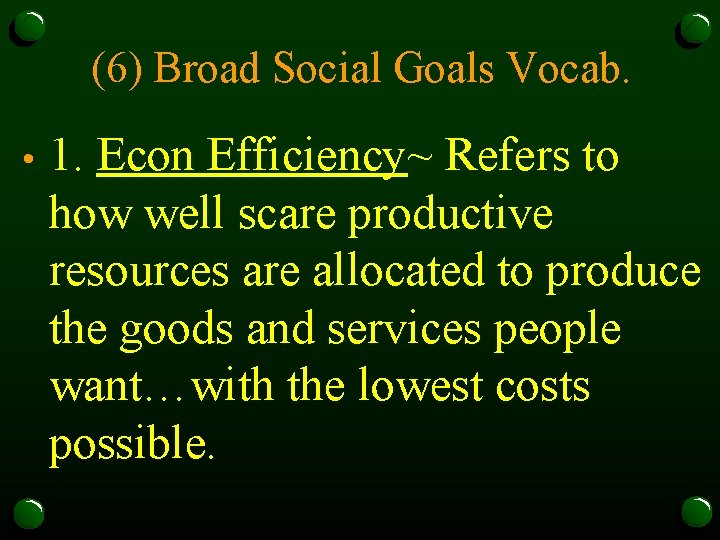 (6) Broad Social Goals Vocab.

• 1. Econ Efficiency~ Refers to how well scare productive resources are allocated to produce the goods and services people want…with the lowest costs possible.